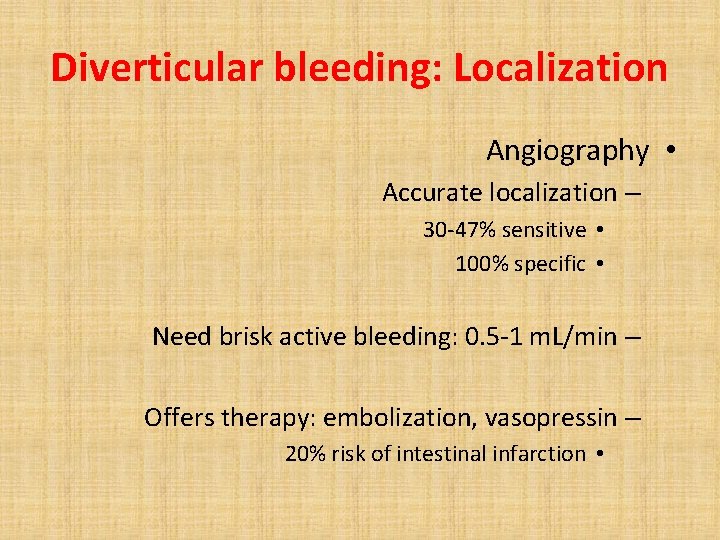 Diverticular bleeding: Localization

Angiography •

Accurate localization –

30-47% sensitive •

100% specific •

Need brisk active bleeding: 0.5-1 mL/min –

Offers therapy: embolization, vasopressin –

20% risk of intestinal infarction •